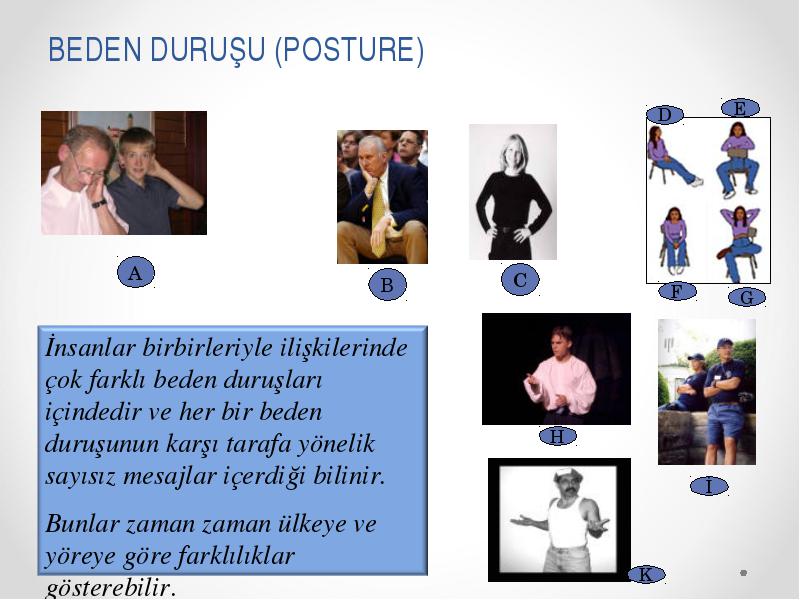 BEDEN DURUŞU (POSTURE)

A

B

C

D

E

F

G

İnsanlar birbirleriyle ilişkilerinde çok farklı beden duruşları içindedir ve her bir beden duruşunun karşı tarafa yönelik sayısız mesajlar içerdiği bilinir.

Bunlar zaman zaman ülkeye ve yöreye göre farklılıklar gösterebilir.

H

I

K